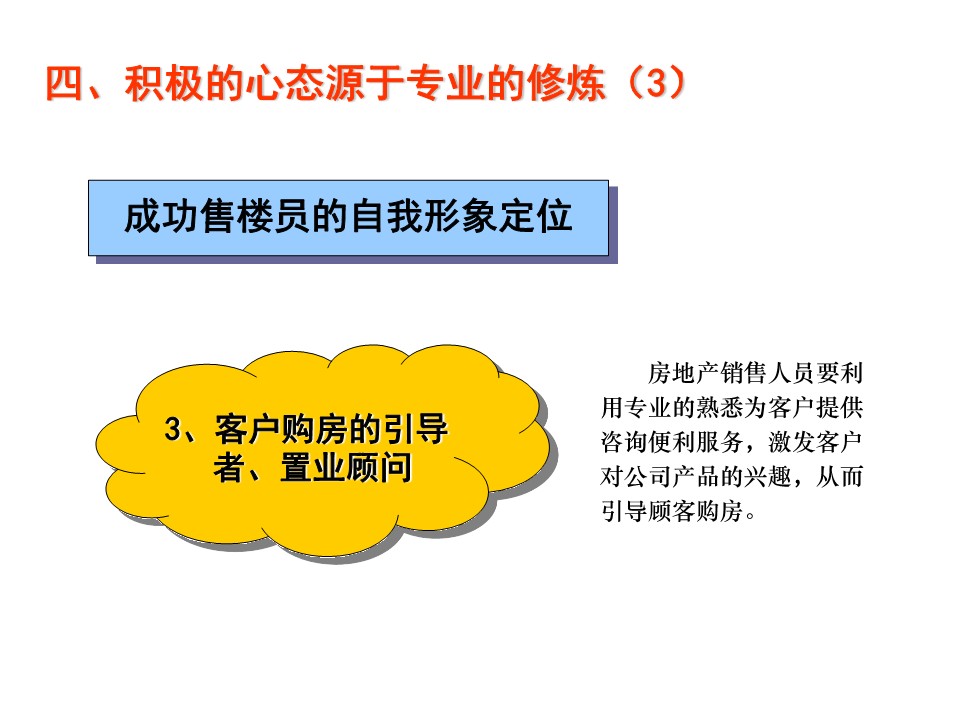 四、积极的心态源于专业的修炼（3）

成功售楼员的自我形象定位

3、客户购房的引导者、置业顾问

房地产销售人员要利用专业的熟悉为客户提供咨询便利服务，激发客户对公司产品的兴趣，从而引导顾客购房。